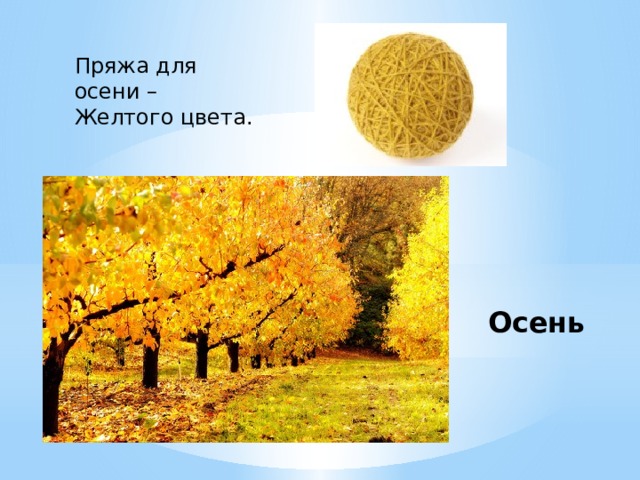 Пряжа для осени – Желтого цвета.

Осень